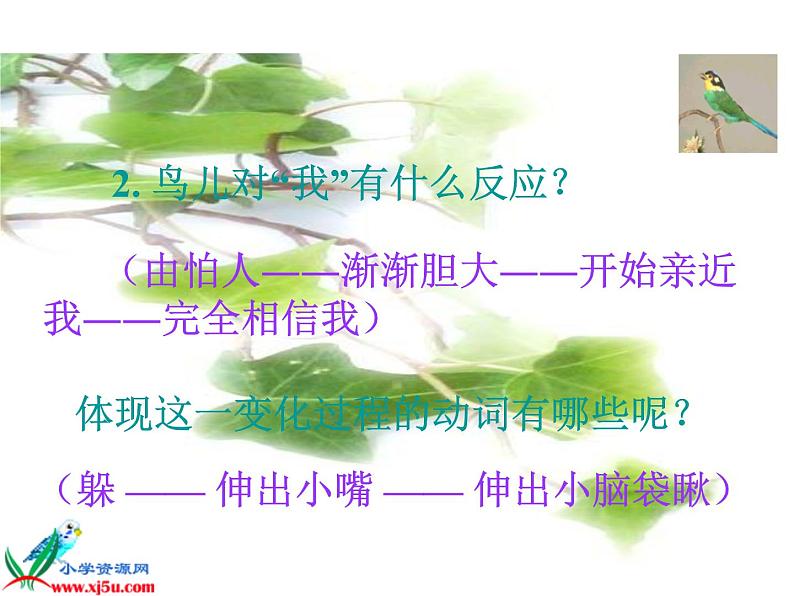 2. 鸟儿对“我”有什么反应？

（由怕人——渐渐胆大——开始亲近我——完全相信我）

体现这一变化过程的动词有哪些呢？

（躲 —— 伸出小嘴 —— 伸出小脑袋瞅）

小学资源网
www.xj5u.com